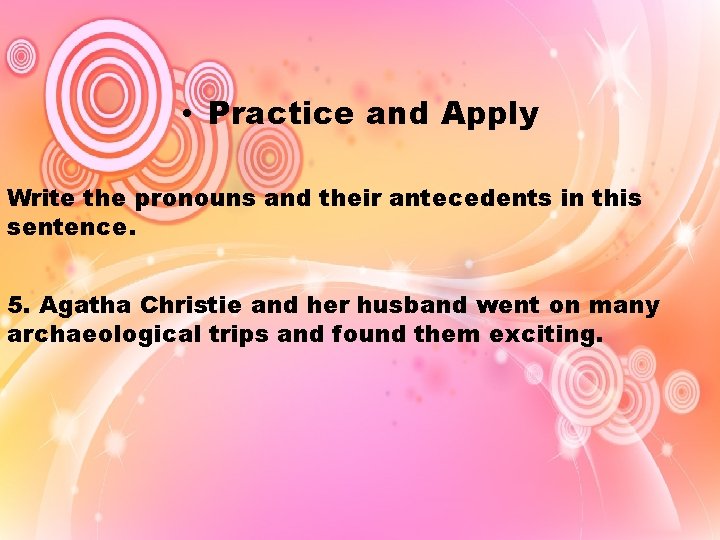 • Practice and Apply

Write the pronouns and their antecedents in this sentence.

5. Agatha Christie and her husband went on many archaeological trips and found them exciting.